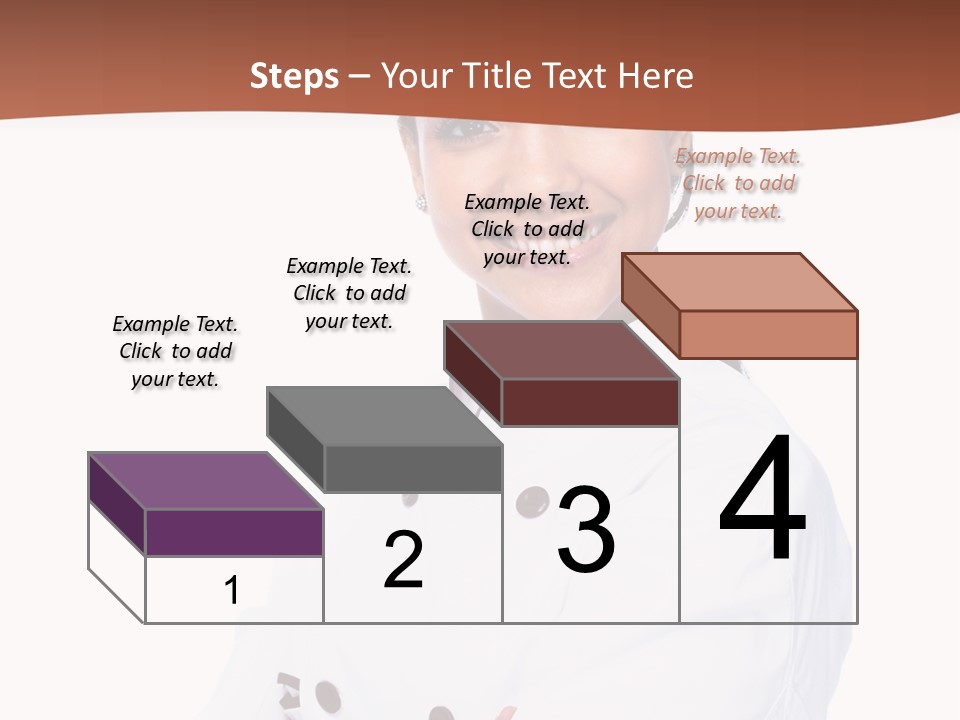 Steps – Your Title Text Here

Example Text. Click to add your text.

Example Text. Click to add your text.

Example Text. Click to add your text.

Example Text. Click to add your text.

1

2

3

4